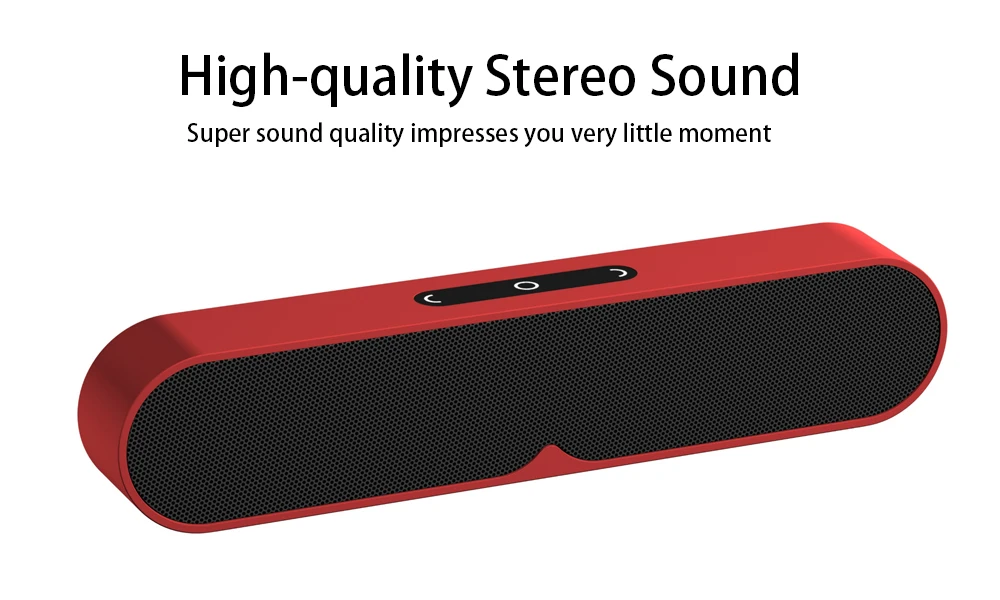 High-quality Stereo Sound

Super sound quality impresses you very little moment